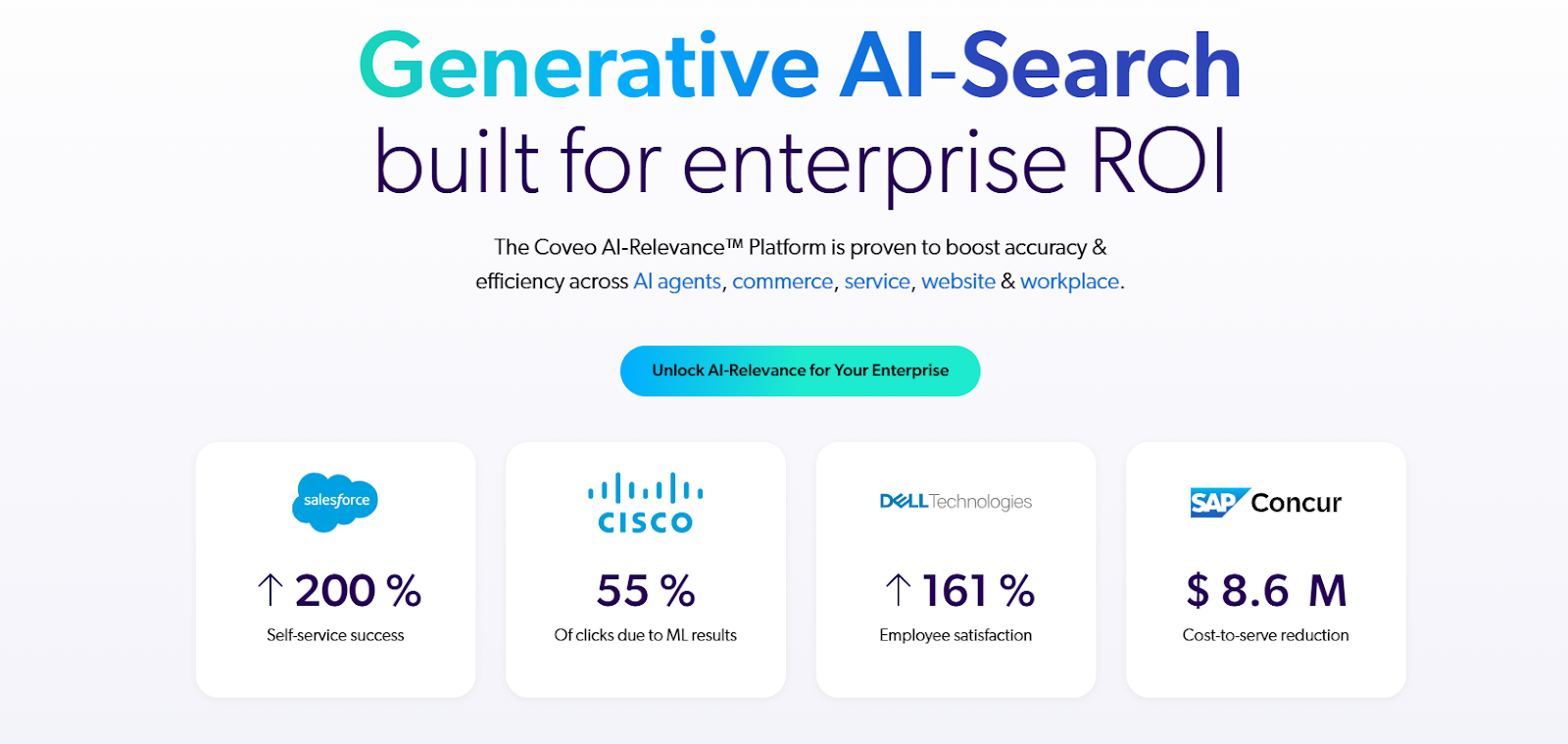 Generative AI-Search built for enterprise ROI

The Coveo AI-Relevance™ Platform is proven to boost accuracy & efficiency across AI agents, commerce, service, website & workplace.

Unlock AI-Relevance for Your Enterprise

salesforce

↑ 200 %

Self-service success

CISCO

55 %

Of clicks due to ML results

DELL Technologies

↑ 161 %

Employee satisfaction

SAP Concur

$ 8.6 M

Cost-to-serve reduction